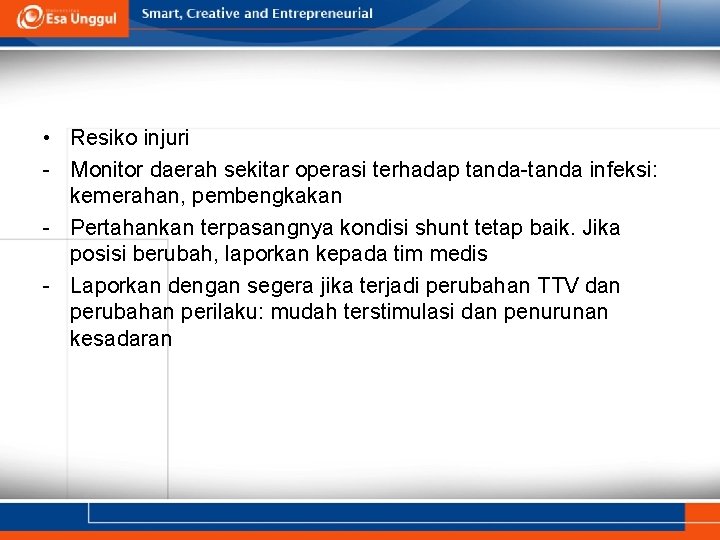 Esa Unggul

Smart, Creative and Entrepreneurial

• Resiko injuri
- Monitor daerah sekitar operasi terhadap tanda-tanda infeksi: kemerahan, pembengkakan
- Pertahankan terpasangnya kondisi shunt tetap baik. Jika posisi berubah, laporkan kepada tim medis
- Laporkan dengan segera jika terjadi perubahan TTV dan perubahan perilaku: mudah terstimulasi dan penurunan kesadaran